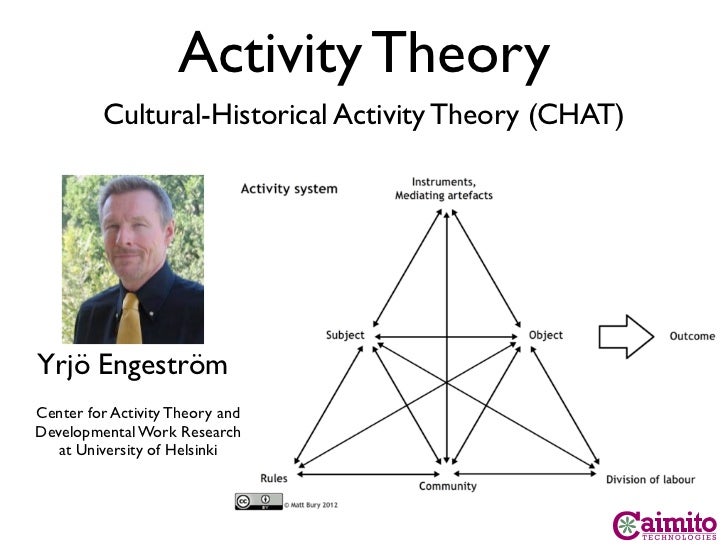 Activity Theory

Cultural-Historical Activity Theory (CHAT)

Yrjö Engeström

Center for Activity Theory and Developmental Work Research at University of Helsinki

Activity system

Instruments, Mediating artefacts

Subject

Object

Outcome

Rules

Community

Division of labour

cc BY © Matt Bury 2012

Caimito TECHNOLOGIES